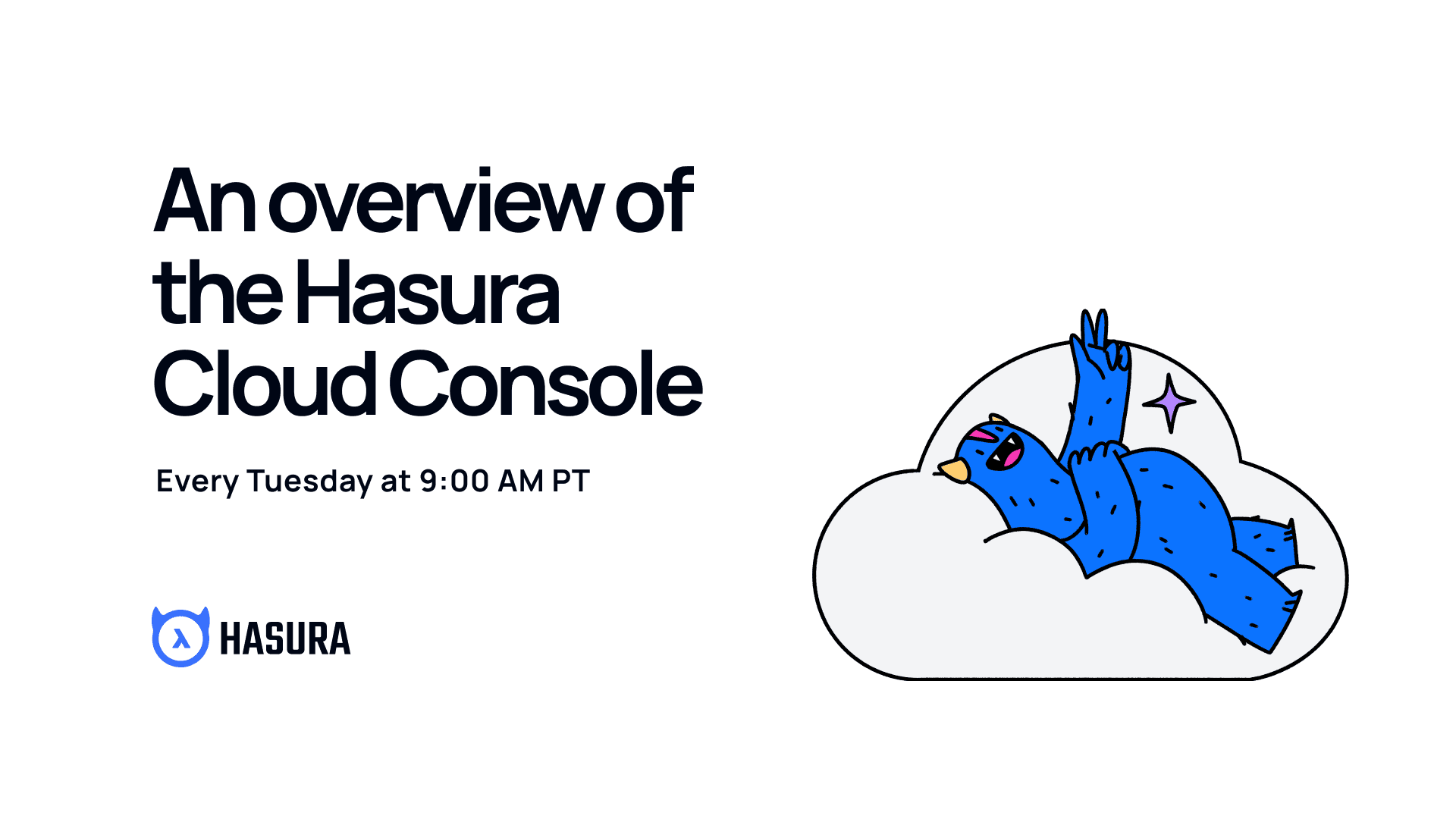 An overview of the Hasura Cloud Console

Every Tuesday at 9:00 AM PT

HASURA